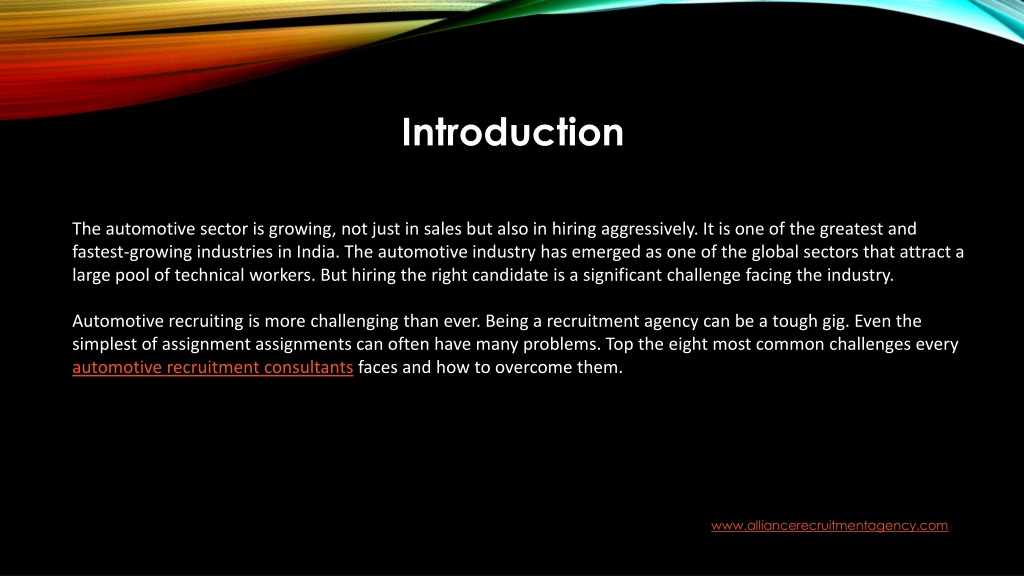 Introduction

The automotive sector is growing, not just in sales but also in hiring aggressively. It is one of the greatest and fastest-growing industries in India. The automotive industry has emerged as one of the global sectors that attract a large pool of technical workers. But hiring the right candidate is a significant challenge facing the industry.

Automotive recruiting is more challenging than ever. Being a recruitment agency can be a tough gig. Even the simplest of assignment assignments can often have many problems. Top the eight most common challenges every automotive recruitment consultants faces and how to overcome them.

www.alliancerecruitmentagency.com